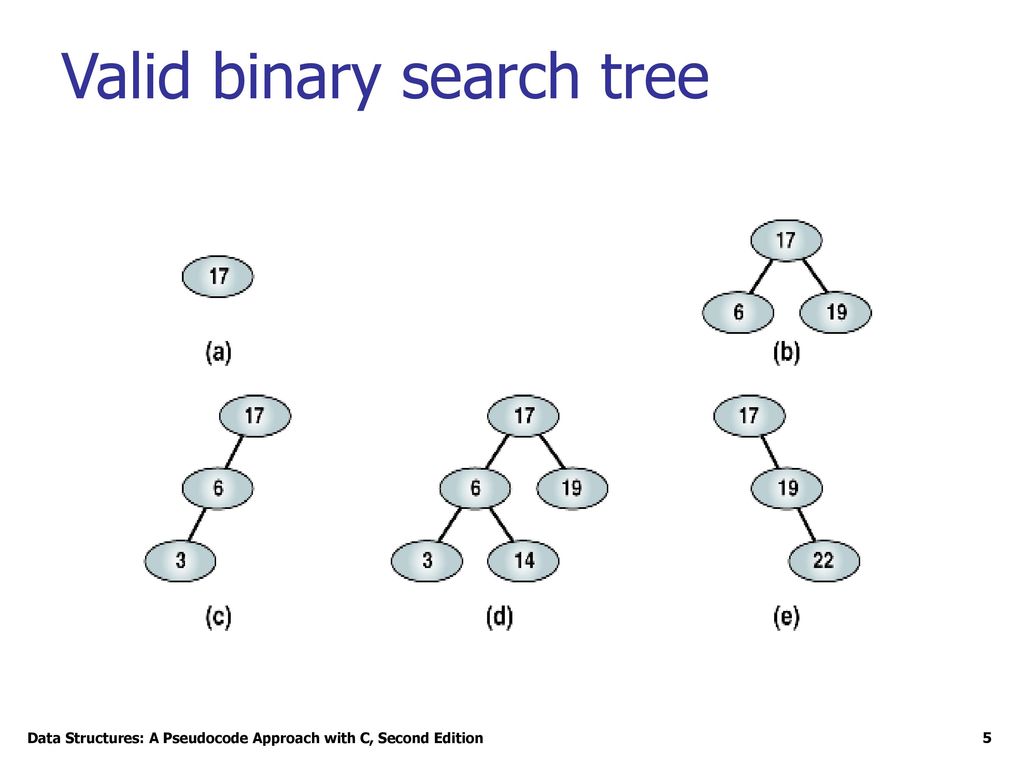 Valid binary search tree

17

(a)

17

6

19

(b)

17

6

3

(c)

17

6

19

3

14

(d)

17

19

22

(e)

Data Structures: A Pseudocode Approach with C, Second Edition

5